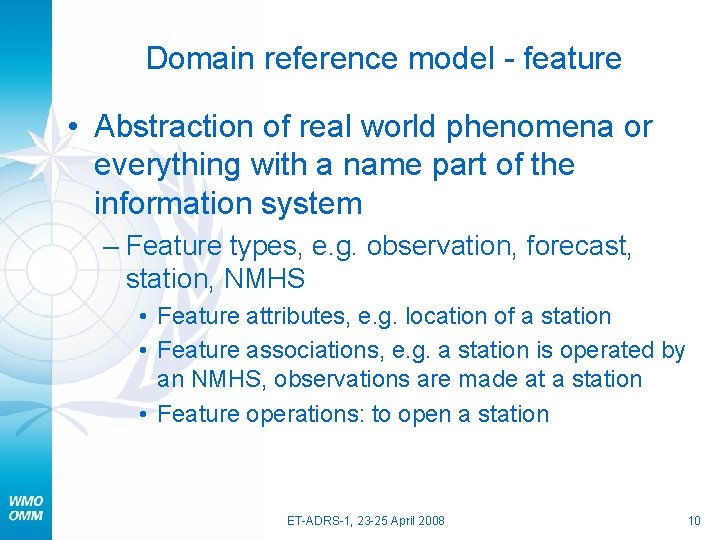 Domain reference model - feature

• Abstraction of real world phenomena or everything with a name part of the information system

– Feature types, e.g. observation, forecast, station, NMHS

• Feature attributes, e.g. location of a station

• Feature associations, e.g. a station is operated by an NMHS, observations are made at a station

• Feature operations: to open a station

WMO
OMM

ET-ADRS-1, 23-25 April 2008

10